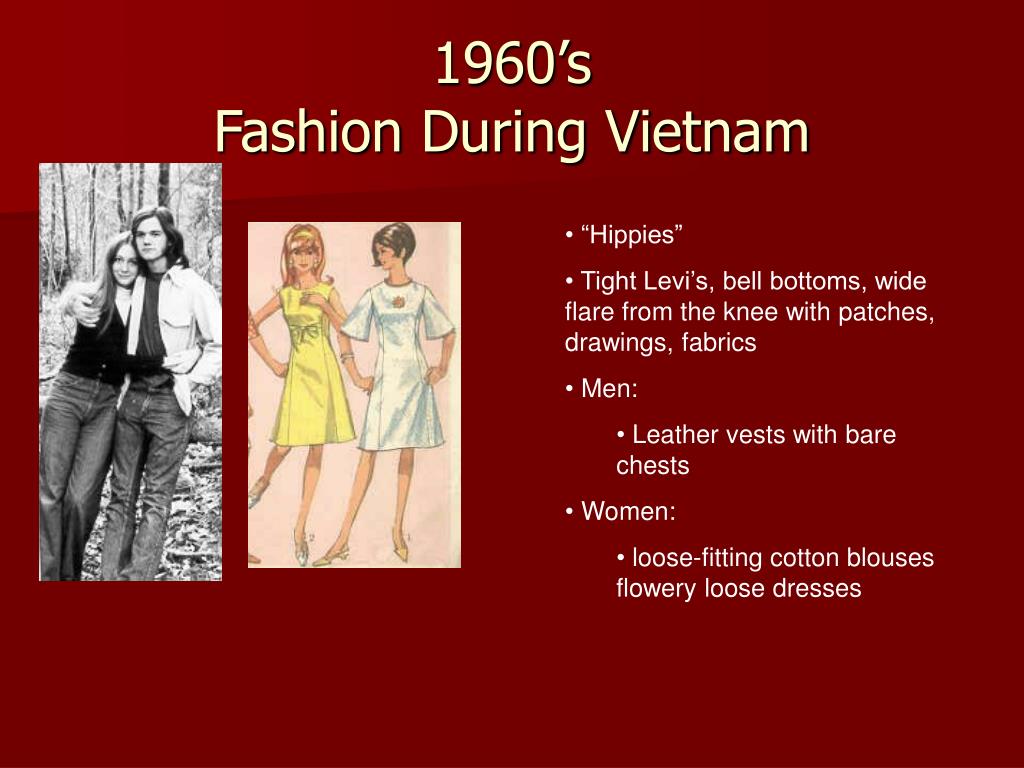 1960’s
Fashion During Vietnam

• “Hippies”

• Tight Levi’s, bell bottoms, wide flare from the knee with patches, drawings, fabrics

• Men:

• Leather vests with bare chests

• Women:

• loose-fitting cotton blouses flowery loose dresses